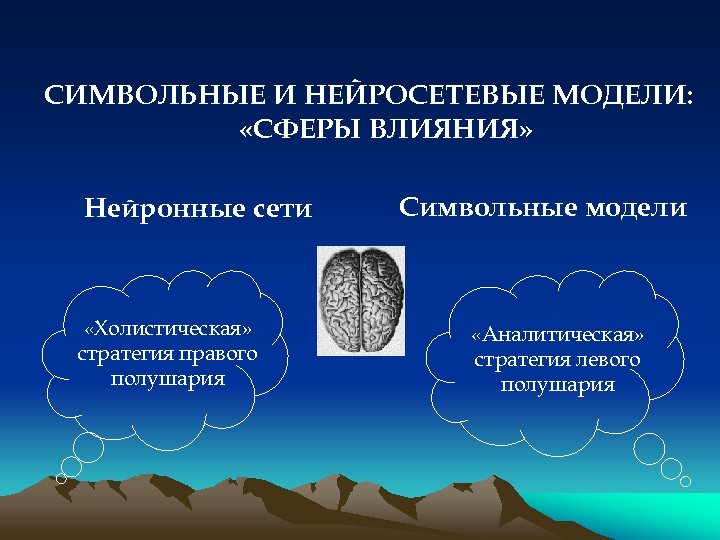 СИМВОЛЬНЫЕ И НЕЙРОСЕТЕВЫЕ МОДЕЛИ: «СФЕРЫ ВЛИЯНИЯ»

Нейронные сети

Символьные модели

«Холистическая» стратегия правого полушария

«Аналитическая» стратегия левого полушария